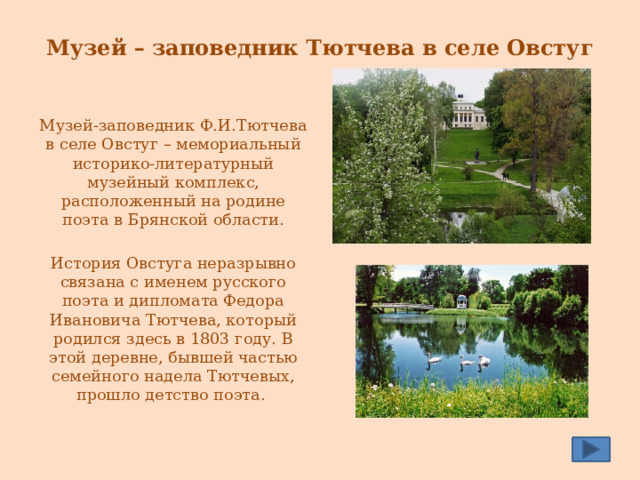 Музей – заповедник Тютчева в селе Овстуг

Музей-заповедник Ф.И.Тютчева в селе Овстуг – мемориальный историко-литературный музейный комплекс, расположенный на родине поэта в Брянской области.

История Овстуга неразрывно связана с именем русского поэта и дипломата Федора Ивановича Тютчева, который родился здесь в 1803 году. В этой деревне, бывшей частью семейного надела Тютчевых, прошло детство поэта.